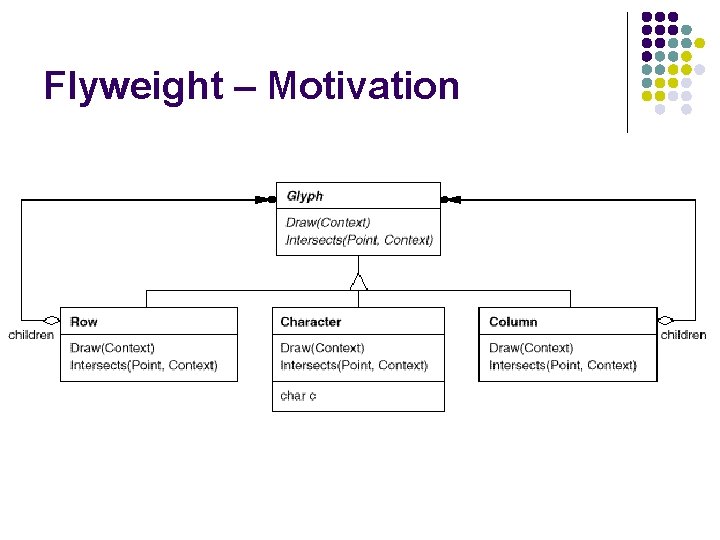 Flyweight – Motivation

Glyph
Draw(Context)
Intersects(Point, Context)

children

Row
Draw(Context)
Intersects(Point, Context)

Character
Draw(Context)
Intersects(Point, Context)
char c

Column
Draw(Context)
Intersects(Point, Context)

children